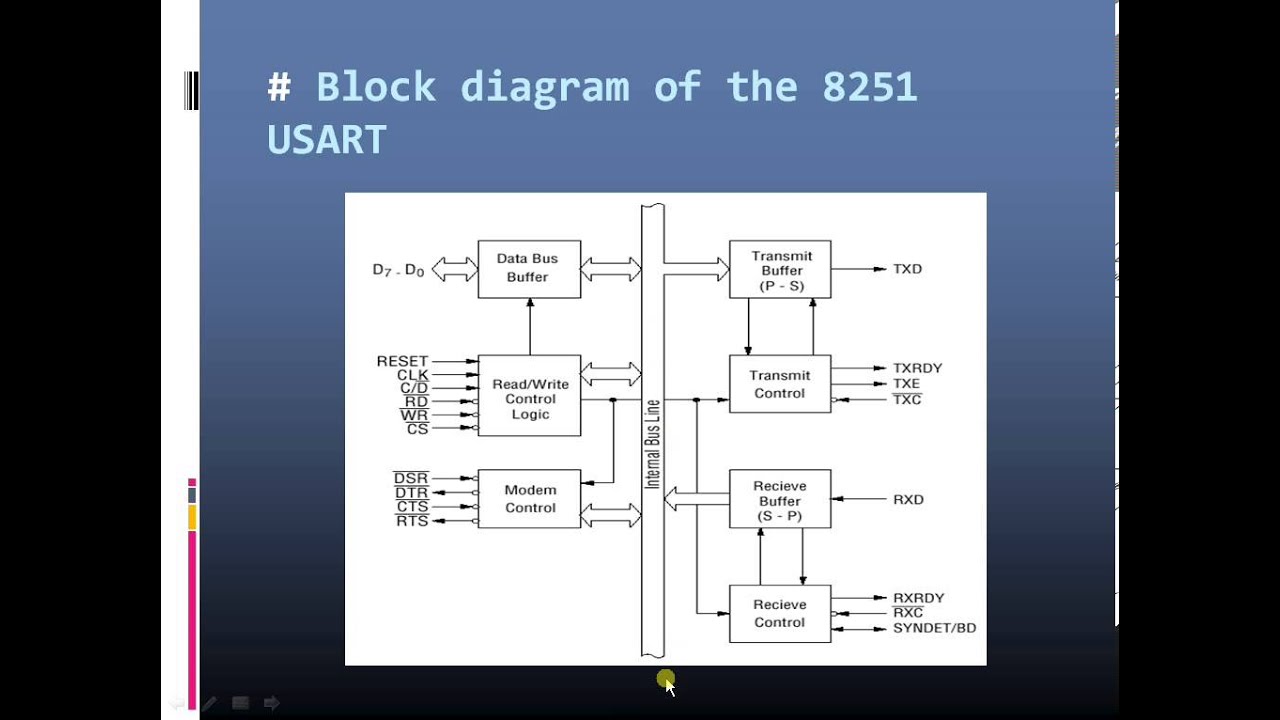 # Block diagram of the 8251 USART

$D_7 - D_0$

Data Bus Buffer

RESET
CLK
C/$\overline{D}$
$\overline{RD}$
$\overline{WR}$
$\overline{CS}$

Read/Write Control Logic

$\overline{DSR}$
$\overline{DTR}$
$\overline{CTS}$
$\overline{RTS}$

Modem Control

Internal Bus Line

Transmit Buffer (P - S)

TXD

Transmit Control

TXRDY
TXE
$\overline{TXC}$

Recieve Buffer (S - P)

RXD

Recieve Control

RXRDY
$\overline{RXC}$
SYNDET/BD